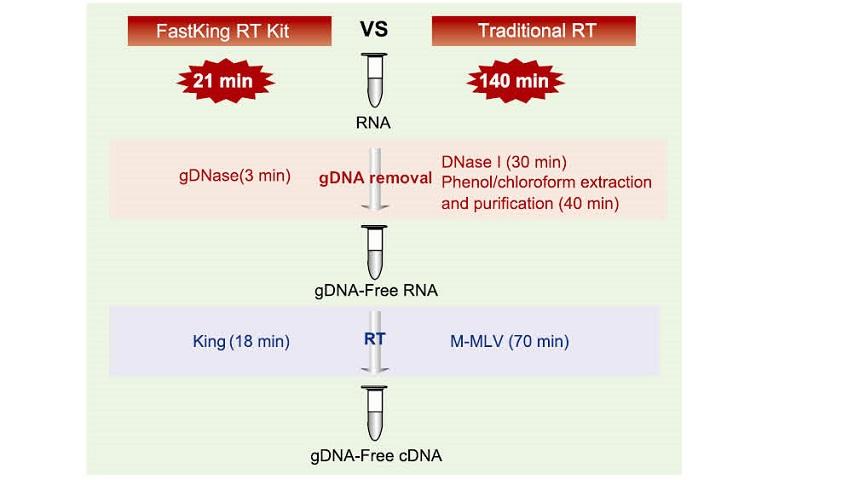 FastKing RT Kit
VS
Traditional RT

21 min
140 min

RNA

gDNase(3 min)
gDNA removal
DNase I (30 min)
Phenol/chloroform extraction and purification (40 min)

gDNA-Free RNA

King (18 min)
RT
M-MLV (70 min)

gDNA-Free cDNA